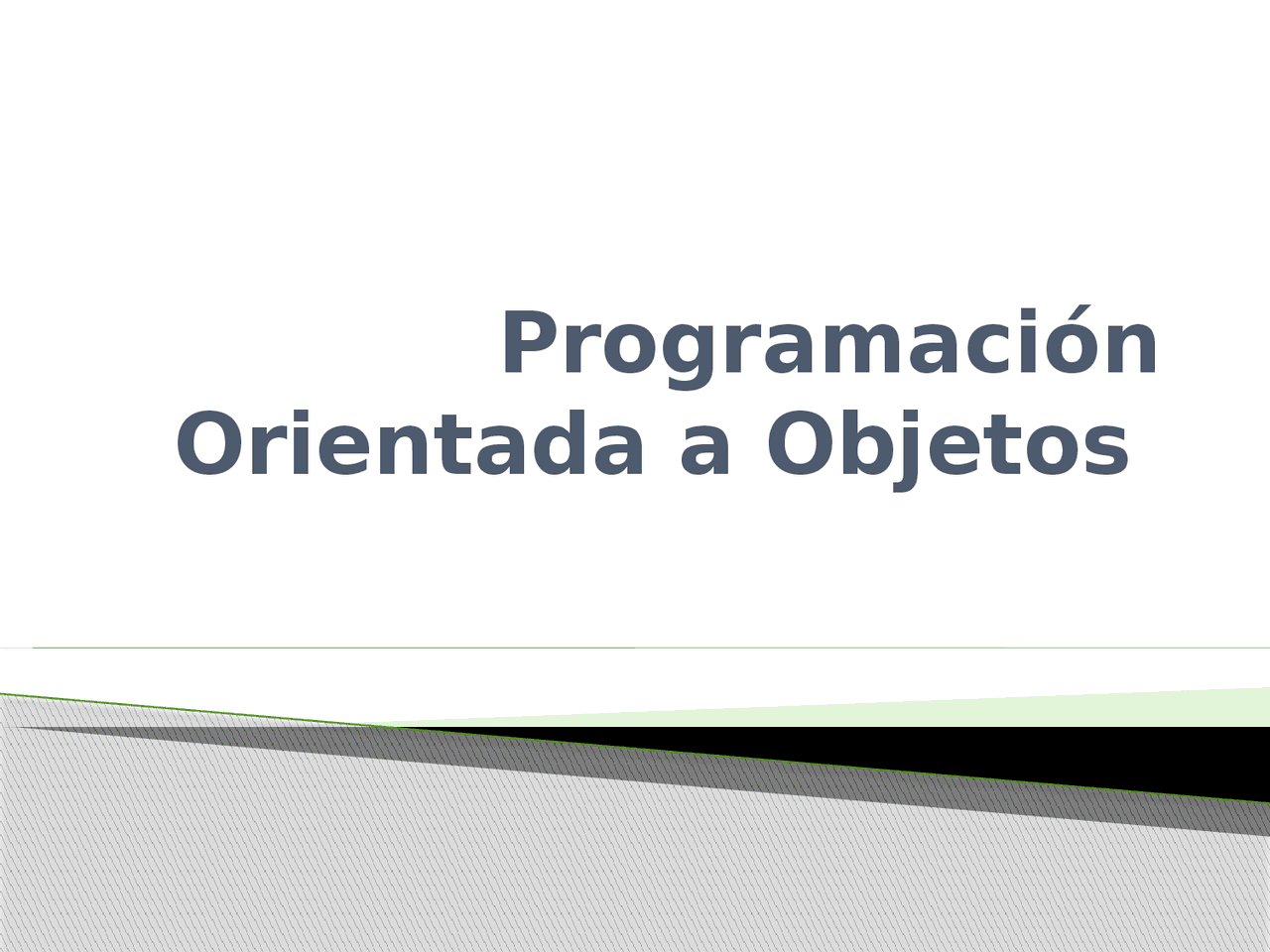 Programación Orientada a Objetos